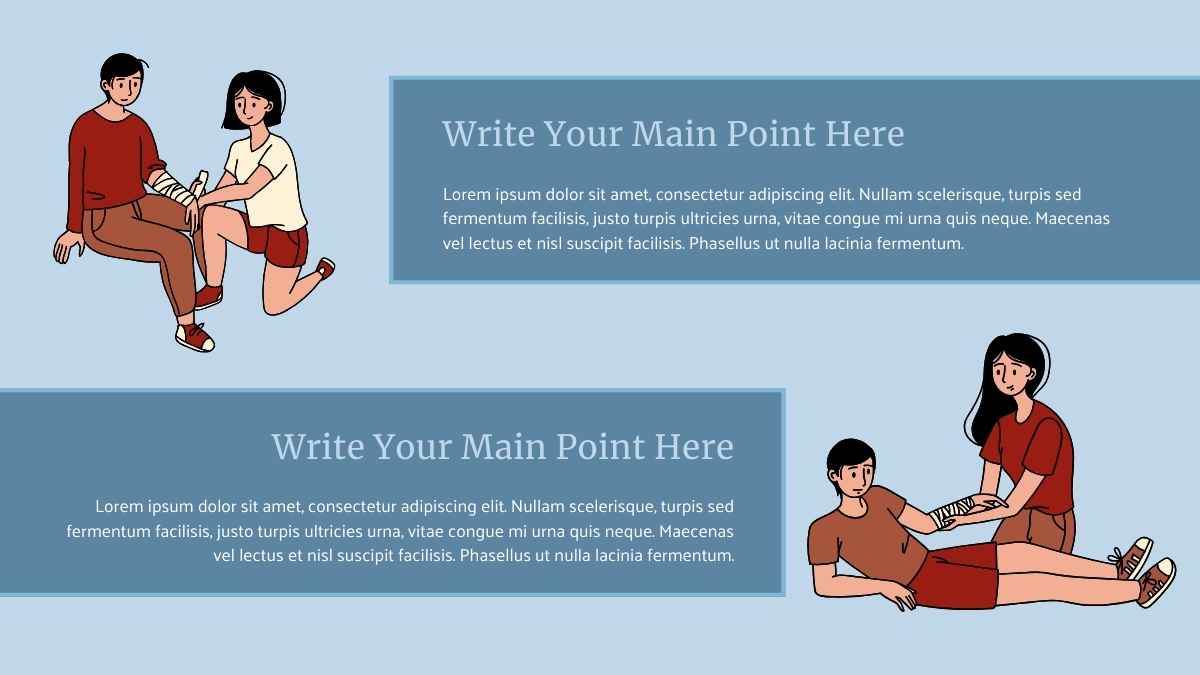 Write Your Main Point Here

Lorem ipsum dolor sit amet, consectetur adipiscing elit. Nullam scelerisque, turpis sed fermentum facilisis, justo turpis ultricies urna, vitae congue mi urna quis neque. Maecenas vel lectus et nisl suscipit facilisis. Phasellus ut nulla lacinia fermentum.

Write Your Main Point Here

Lorem ipsum dolor sit amet, consectetur adipiscing elit. Nullam scelerisque, turpis sed fermentum facilisis, justo turpis ultricies urna, vitae congue mi urna quis neque. Maecenas vel lectus et nisl suscipit facilisis. Phasellus ut nulla lacinia fermentum.